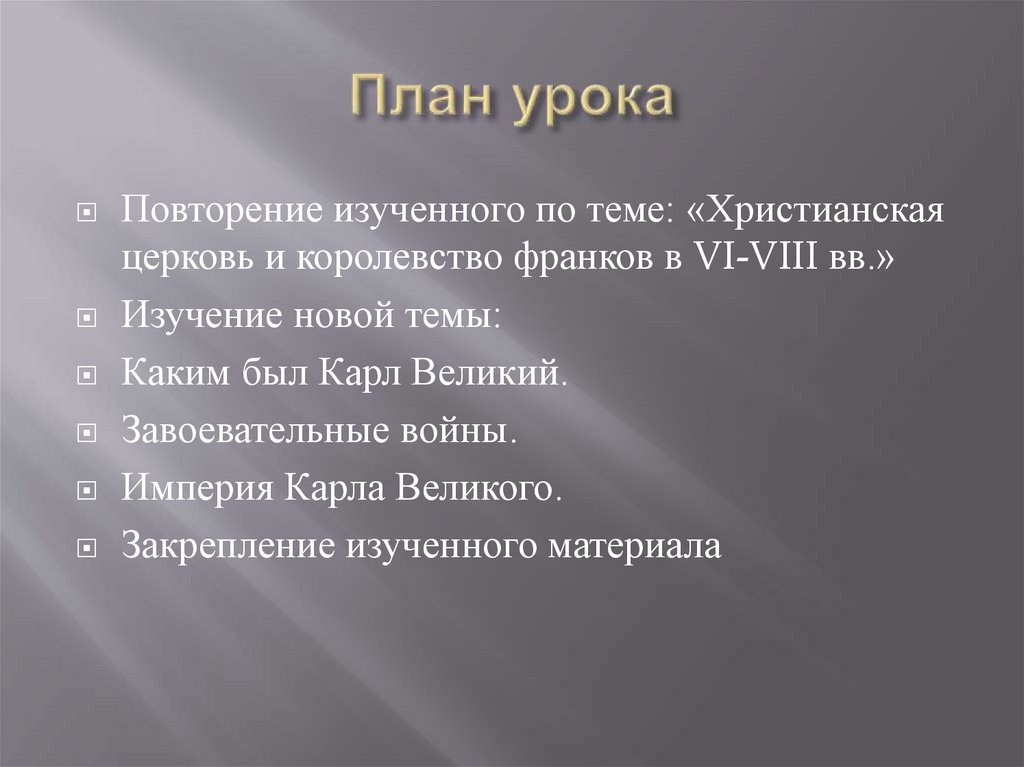 План урока

Повторение изученного по теме: «Христианская церковь и королевство франков в VI-VIII вв.»
Изучение новой темы:
Каким был Карл Великий.
Завоевательные войны.
Империя Карла Великого.
Закрепление изученного материала